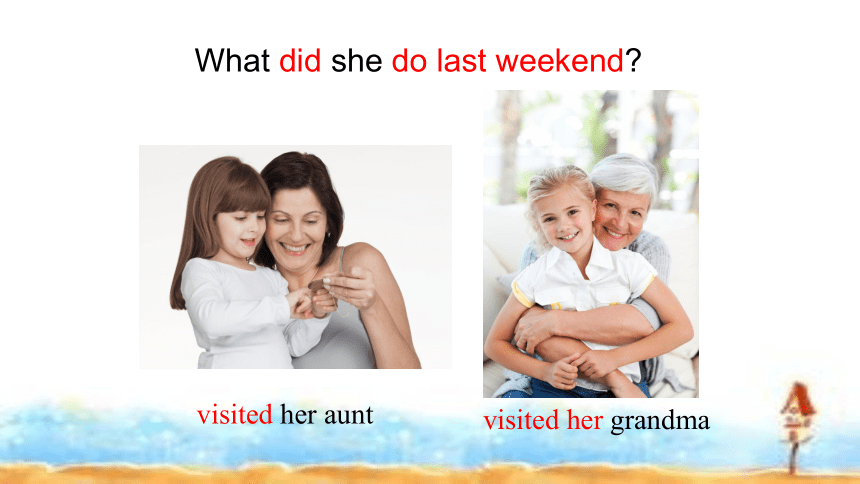 What did she do last weekend?

visited her aunt

visited her grandma